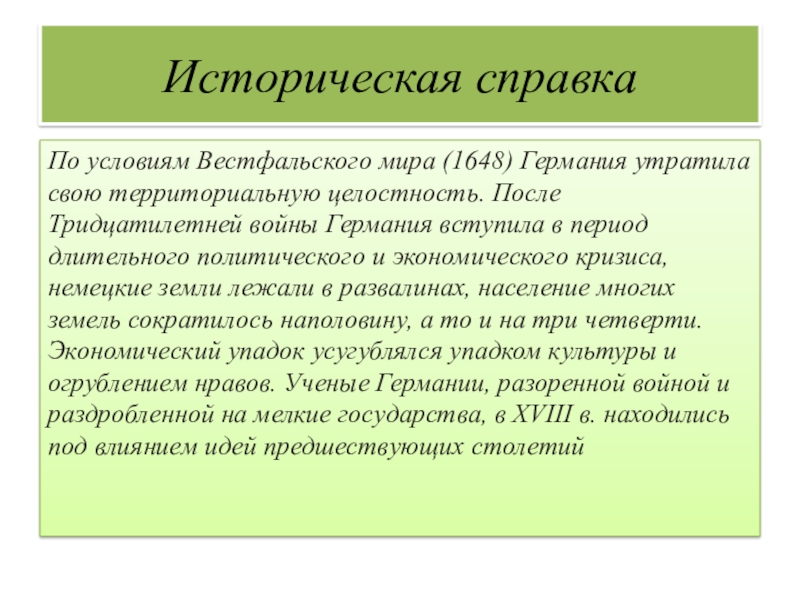 Историческая справка

По условиям Вестфальского мира (1648) Германия утратила свою территориальную целостность. После Тридцатилетней войны Германия вступила в период длительного политического и экономического кризиса, немецкие земли лежали в развалинах, население многих земель сократилось наполовину, а то и на три четверти. Экономический упадок усугублялся упадком культуры и огрублением нравов. Ученые Германии, разоренной войной и раздробленной на мелкие государства, в XVIII в. находились под влиянием идей предшествующих столетий